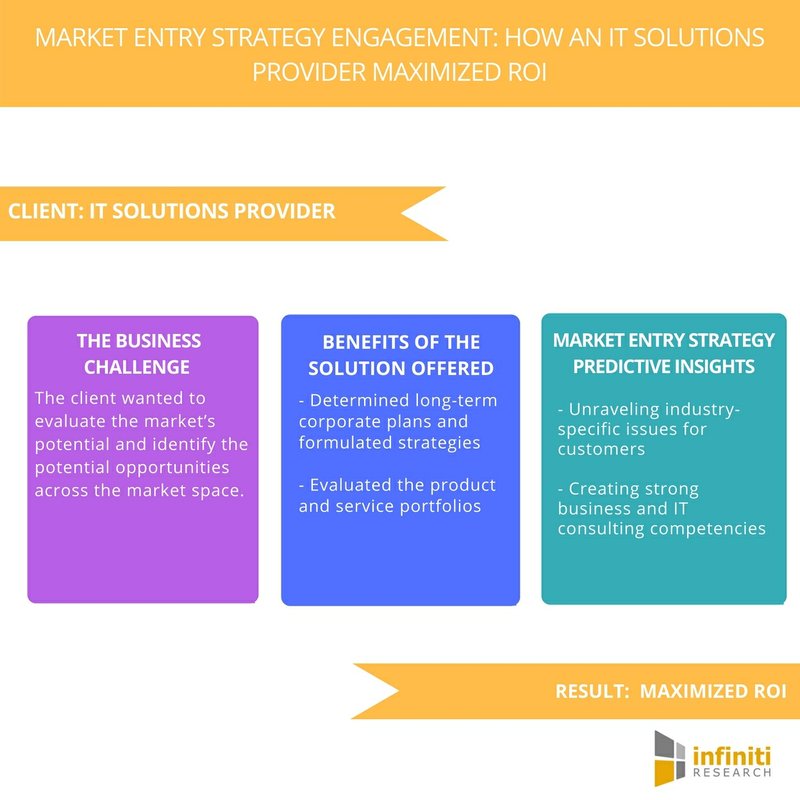 MARKET ENTRY STRATEGY ENGAGEMENT: HOW AN IT SOLUTIONS PROVIDER MAXIMIZED ROI

CLIENT: IT SOLUTIONS PROVIDER

THE BUSINESS CHALLENGE

The client wanted to evaluate the market's potential and identify the potential opportunities across the market space.

BENEFITS OF THE SOLUTION OFFERED

- Determined long-term corporate plans and formulated strategies

- Evaluated the product and service portfolios

MARKET ENTRY STRATEGY PREDICTIVE INSIGHTS

- Unraveling industry-specific issues for customers

- Creating strong business and IT consulting competencies

RESULT: MAXIMIZED ROI

infiniti RESEARCH